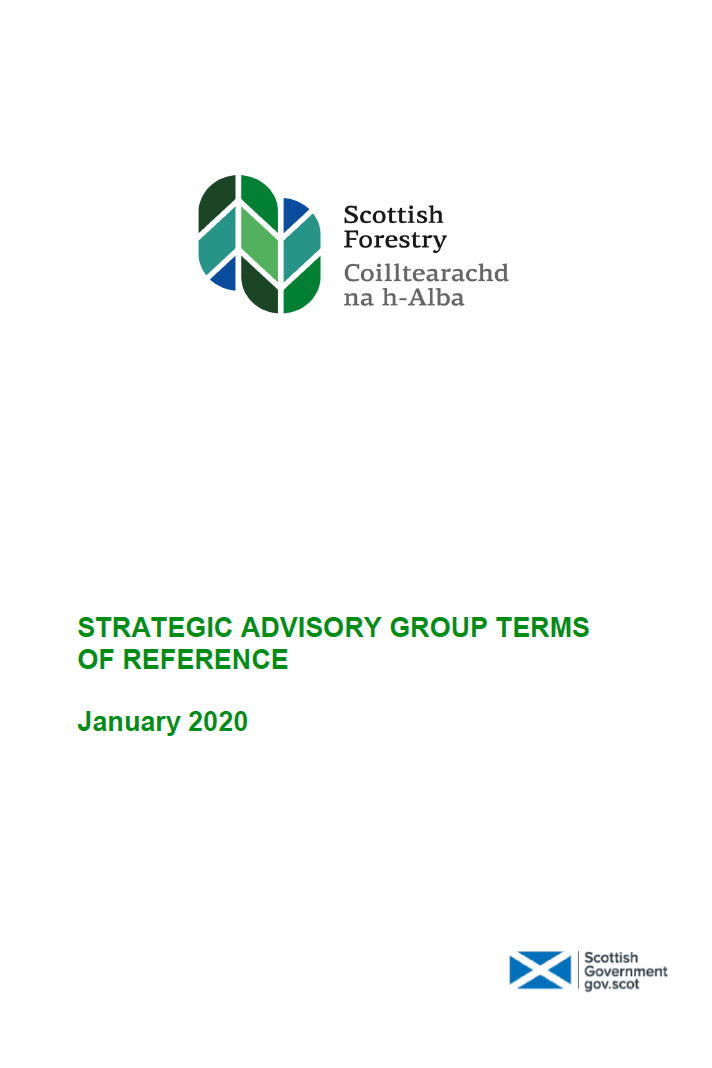 Scottish Forestry
Coilltearachd na h-Alba

STRATEGIC ADVISORY GROUP TERMS OF REFERENCE

January 2020

Scottish Government
gov.scot